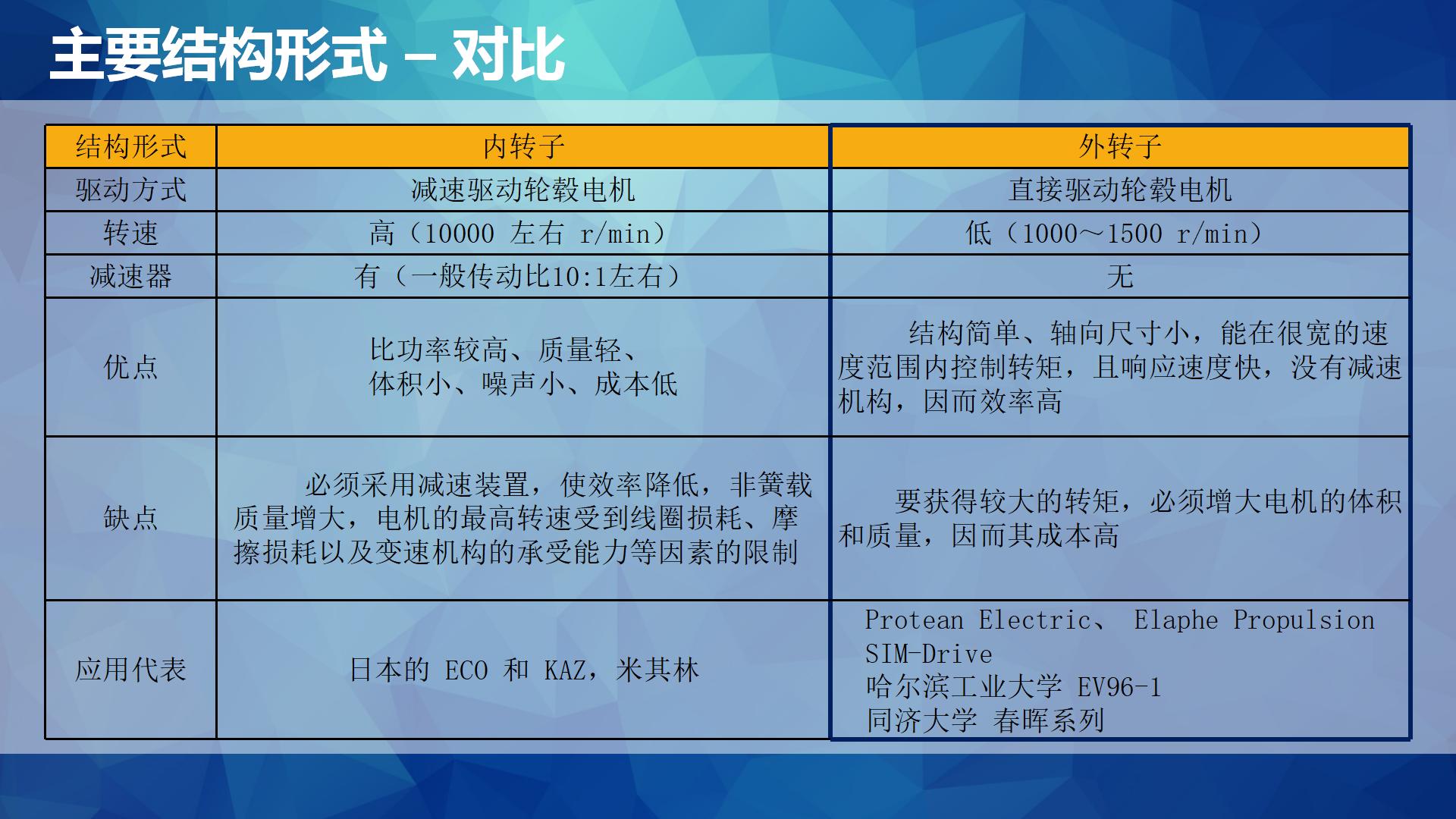 主要结构形式 – 对比

| 结构形式 | 内转子 | 外转子 |
|---|---|---|
| 驱动方式 | 减速驱动轮毂电机 | 直接驱动轮毂电机 |
| 转速 | 高（10000 左右 r/min） | 低（1000～1500 r/min） |
| 减速器 | 有（一般传动比10:1左右） | 无 |
| 优点 | 比功率较高、质量轻、体积小、噪声小、成本低 | 结构简单、轴向尺寸小，能在很宽的速度范围内控制转矩，且响应速度快，没有减速机构，因而效率高 |
| 缺点 | 必须采用减速装置，使效率降低，非簧载质量增大，电机的最高转速受到线圈损耗、摩擦损耗以及变速机构的承受能力等因素的限制 | 要获得较大的转矩，必须增大电机的体积和质量，因而其成本高 |
| 应用代表 | 日本的 ECO 和 KAZ，米其林 | Protean Electric、 Elaphe Propulsion SIM-Drive 哈尔滨工业大学 EV96-1 同济大学 春晖系列 |